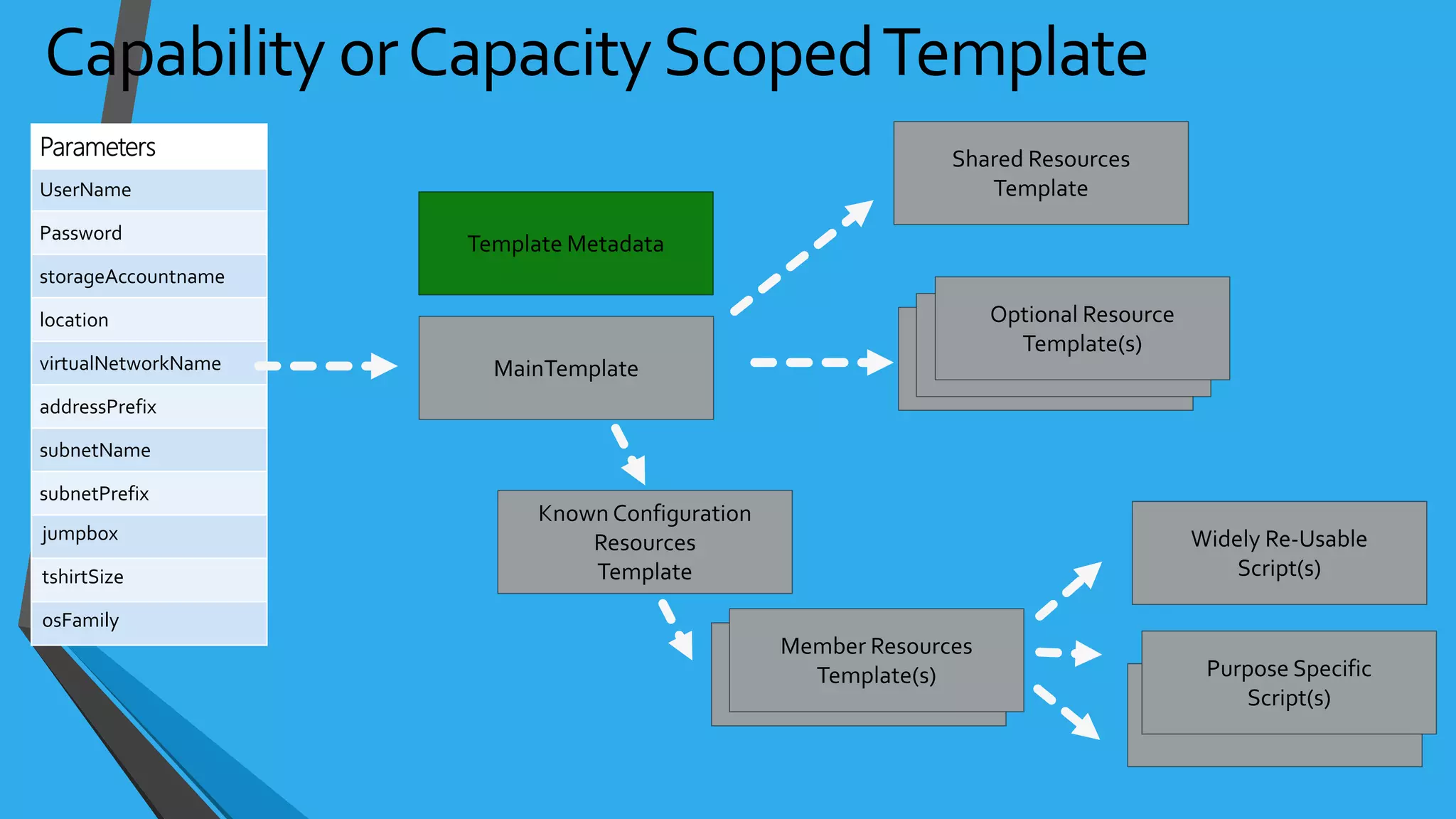 Capability or Capacity Scoped Template

| Parameters |
|---|
| UserName |
| Password |
| storageAccountname |
| location |
| virtualNetworkName |
| addressPrefix |
| subnetName |
| subnetPrefix |
| jumpbox |
| tshirtSize |
| osFamily |

Template Metadata

MainTemplate

Shared Resources Template

Optional Resource Template(s)

Known Configuration Resources Template

Member Resources Template(s)

Widely Re-Usable Script(s)

Purpose Specific Script(s)